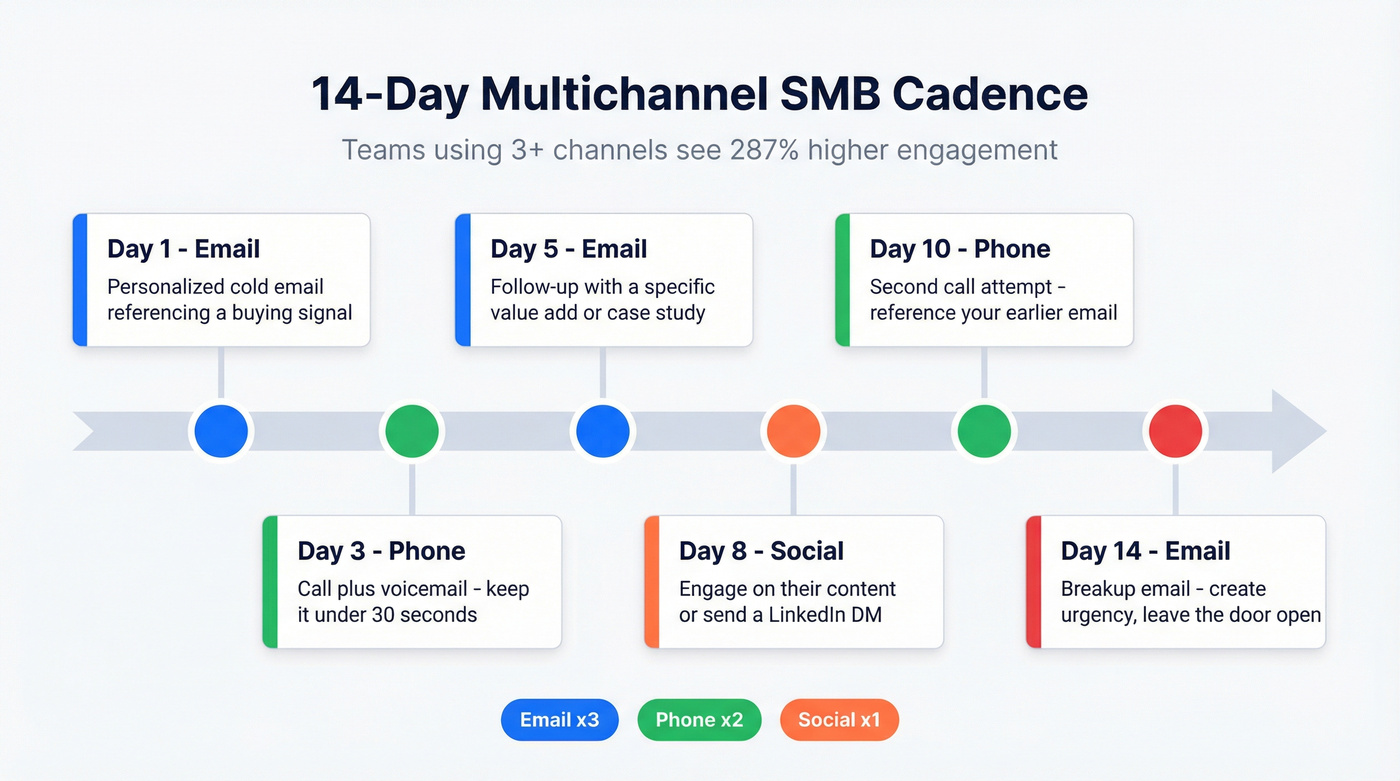 14-Day Multichannel SMB Cadence

Teams using 3+ channels see 287% higher engagement

Day 1 - Email
Personalized cold email referencing a buying signal

Day 3 - Phone
Call plus voicemail - keep it under 30 seconds

Day 5 - Email
Follow-up with a specific value add or case study

Day 8 - Social
Engage on their content or send a LinkedIn DM

Day 10 - Phone
Second call attempt - reference your earlier email

Day 14 - Email
Breakup email - create urgency, leave the door open

Email x3
Phone x2
Social x1